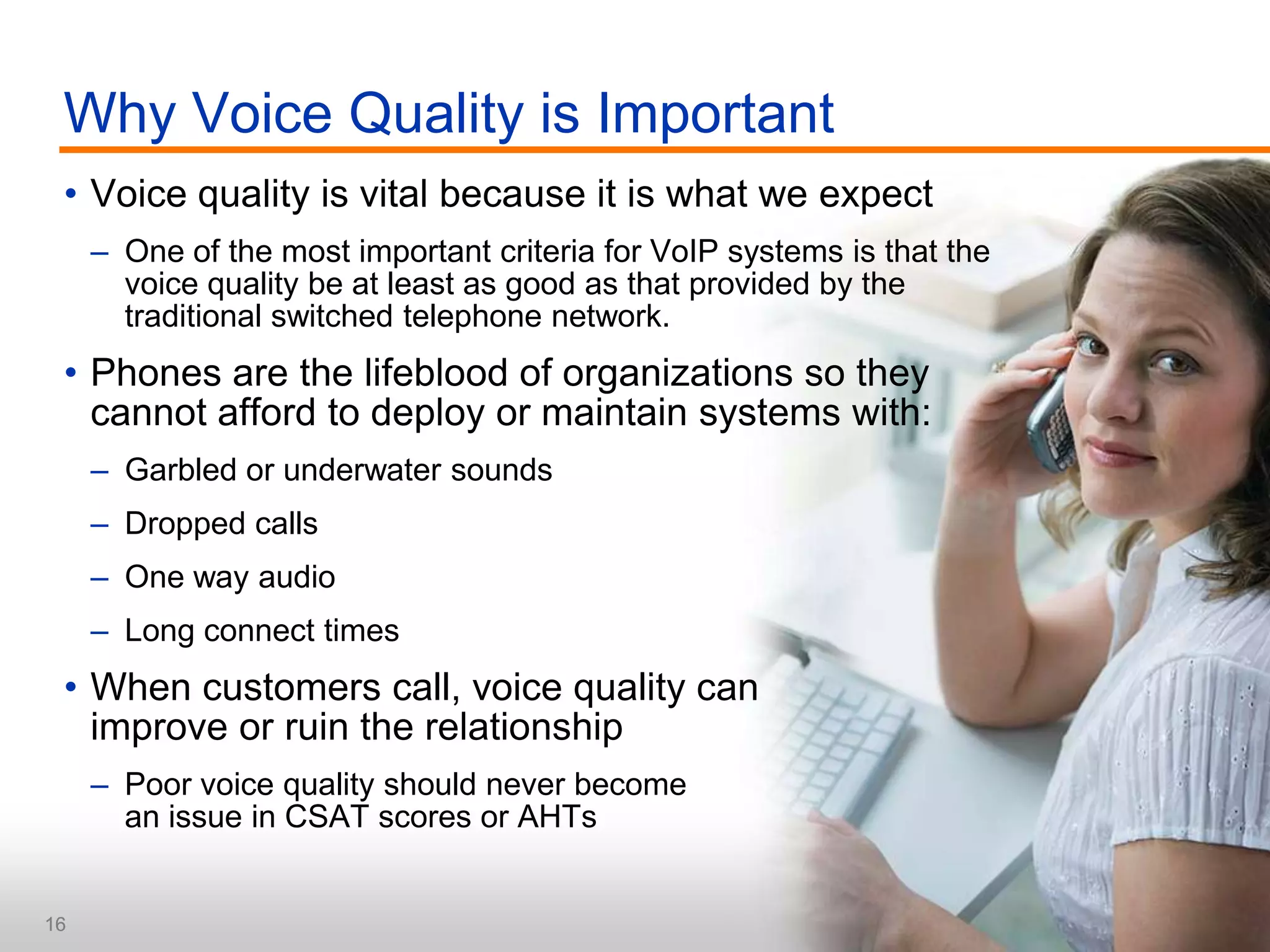 Why Voice Quality is Important

• Voice quality is vital because it is what we expect

– One of the most important criteria for VoIP systems is that the voice quality be at least as good as that provided by the traditional switched telephone network.

• Phones are the lifeblood of organizations so they cannot afford to deploy or maintain systems with:

– Garbled or underwater sounds

– Dropped calls

– One way audio

– Long connect times

• When customers call, voice quality can improve or ruin the relationship

– Poor voice quality should never become an issue in CSAT scores or AHTs

16